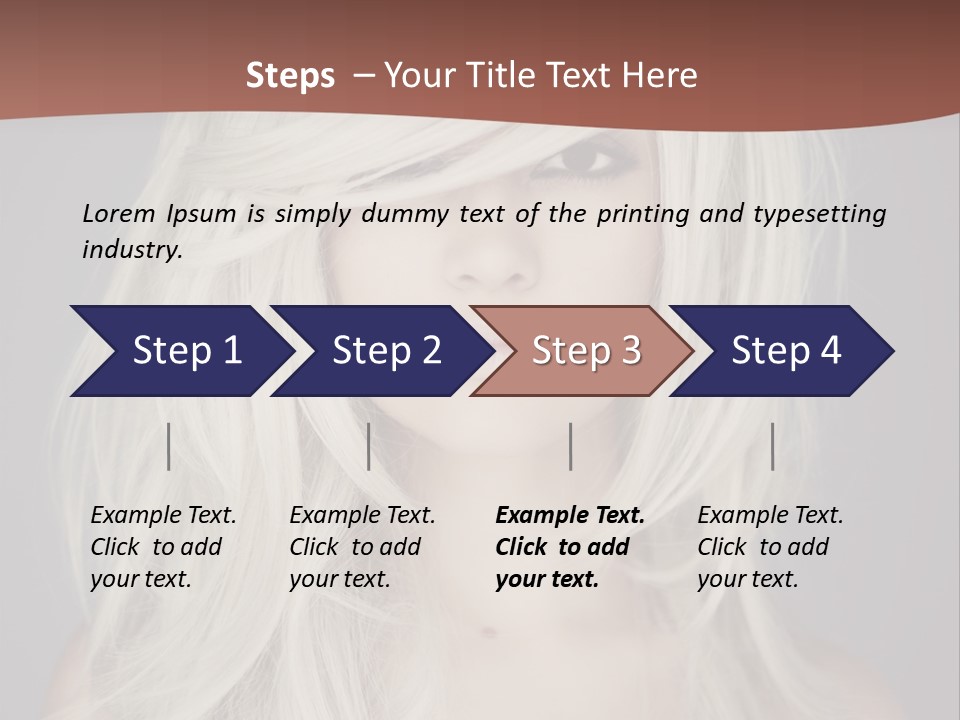 Steps – Your Title Text Here

Lorem Ipsum is simply dummy text of the printing and typesetting industry.

Step 1

Step 2

Step 3

Step 4

Example Text. Click to add your text.

Example Text. Click to add your text.

Example Text. Click to add your text.

Example Text. Click to add your text.